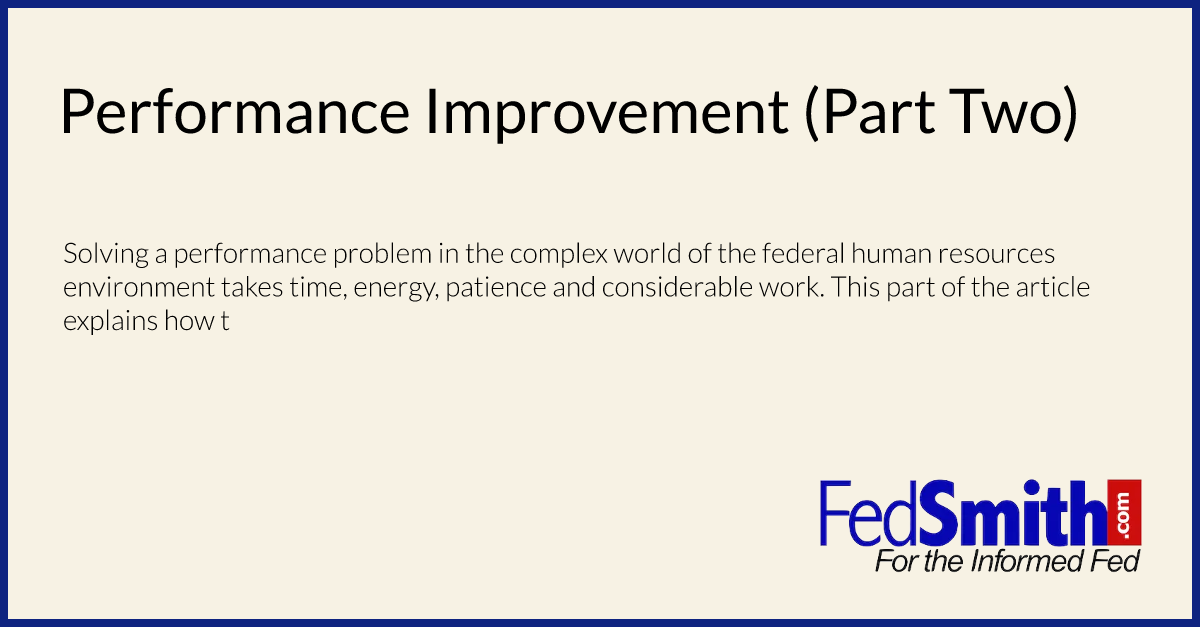 Performance Improvement (Part Two)

Solving a performance problem in the complex world of the federal human resources environment takes time, energy, patience and considerable work. This part of the article explains how t

FedSmith.com
For the Informed Fed